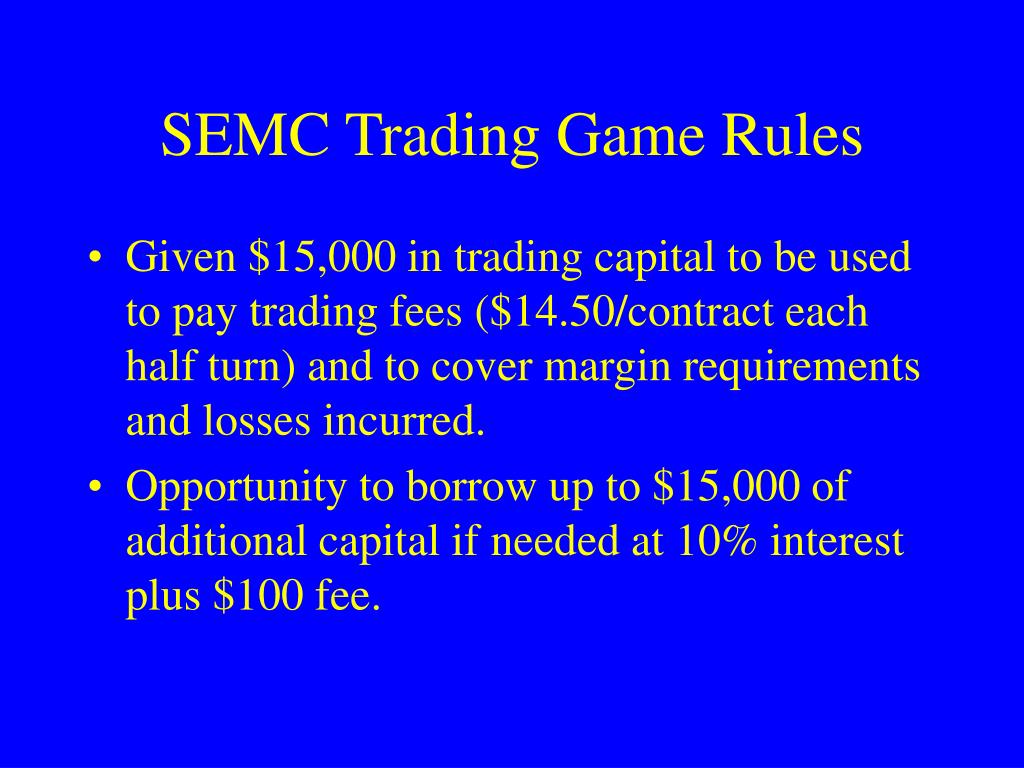 SEMC Trading Game Rules

• Given \$15,000 in trading capital to be used to pay trading fees (\$14.50/contract each half turn) and to cover margin requirements and losses incurred.

• Opportunity to borrow up to \$15,000 of additional capital if needed at 10% interest plus \$100 fee.